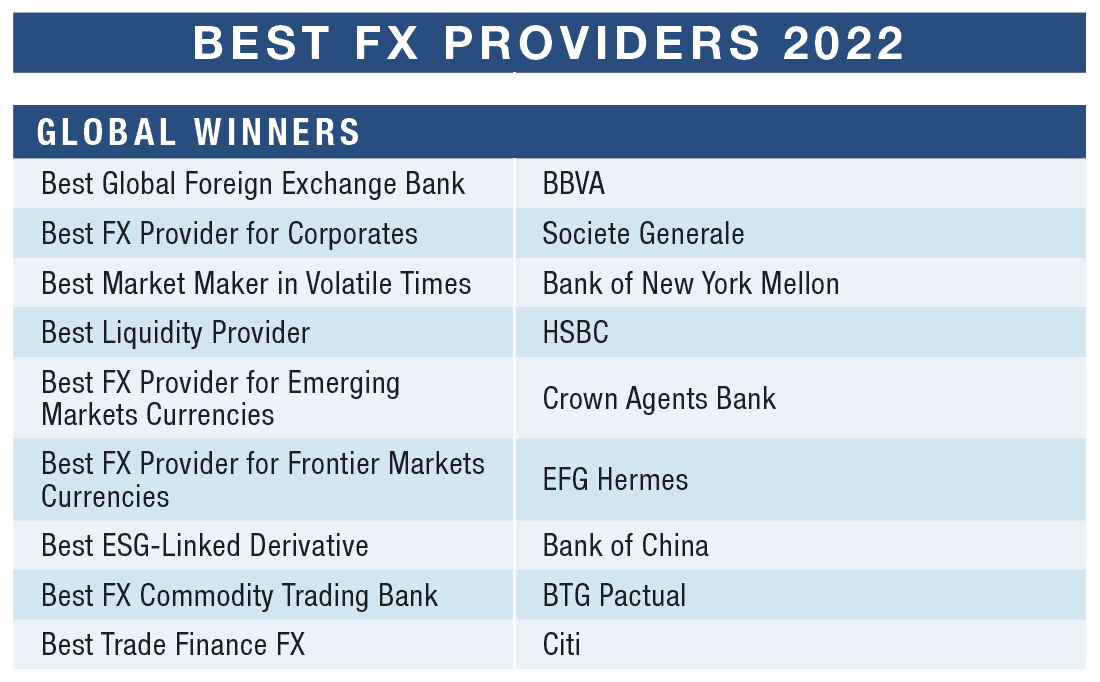 BEST FX PROVIDERS 2022

| GLOBAL WINNERS | |
|---|---|
| Best Global Foreign Exchange Bank | BBVA |
| Best FX Provider for Corporates | Societe Generale |
| Best Market Maker in Volatile Times | Bank of New York Mellon |
| Best Liquidity Provider | HSBC |
| Best FX Provider for Emerging Markets Currencies | Crown Agents Bank |
| Best FX Provider for Frontier Markets Currencies | EFG Hermes |
| Best ESG-Linked Derivative | Bank of China |
| Best FX Commodity Trading Bank | BTG Pactual |
| Best Trade Finance FX | Citi |